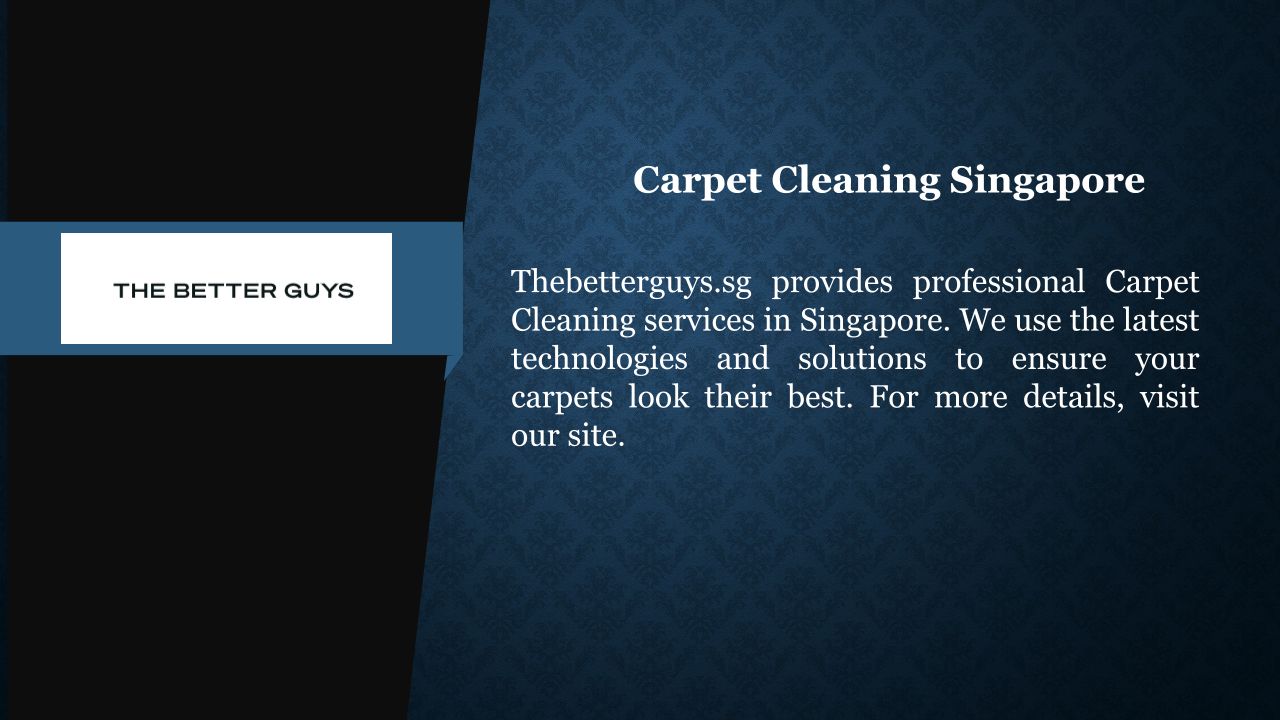 THE BETTER GUYS

Carpet Cleaning Singapore

Thebetterguys.sg provides professional Carpet Cleaning services in Singapore. We use the latest technologies and solutions to ensure your carpets look their best. For more details, visit our site.